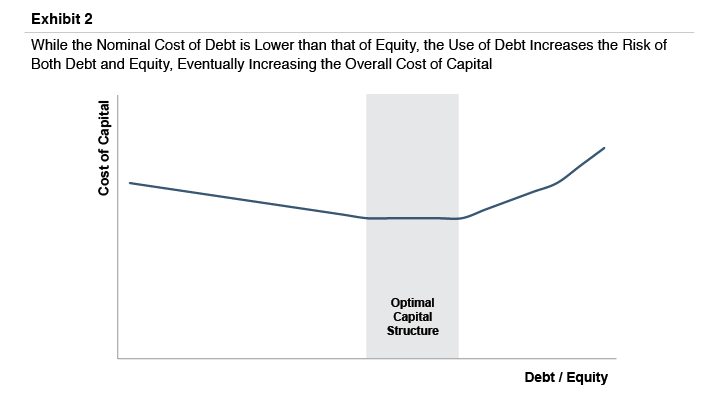 Exhibit 2

While the Nominal Cost of Debt is Lower than that of Equity, the Use of Debt Increases the Risk of Both Debt and Equity, Eventually Increasing the Overall Cost of Capital

Cost of Capital

Optimal Capital Structure

Debt / Equity